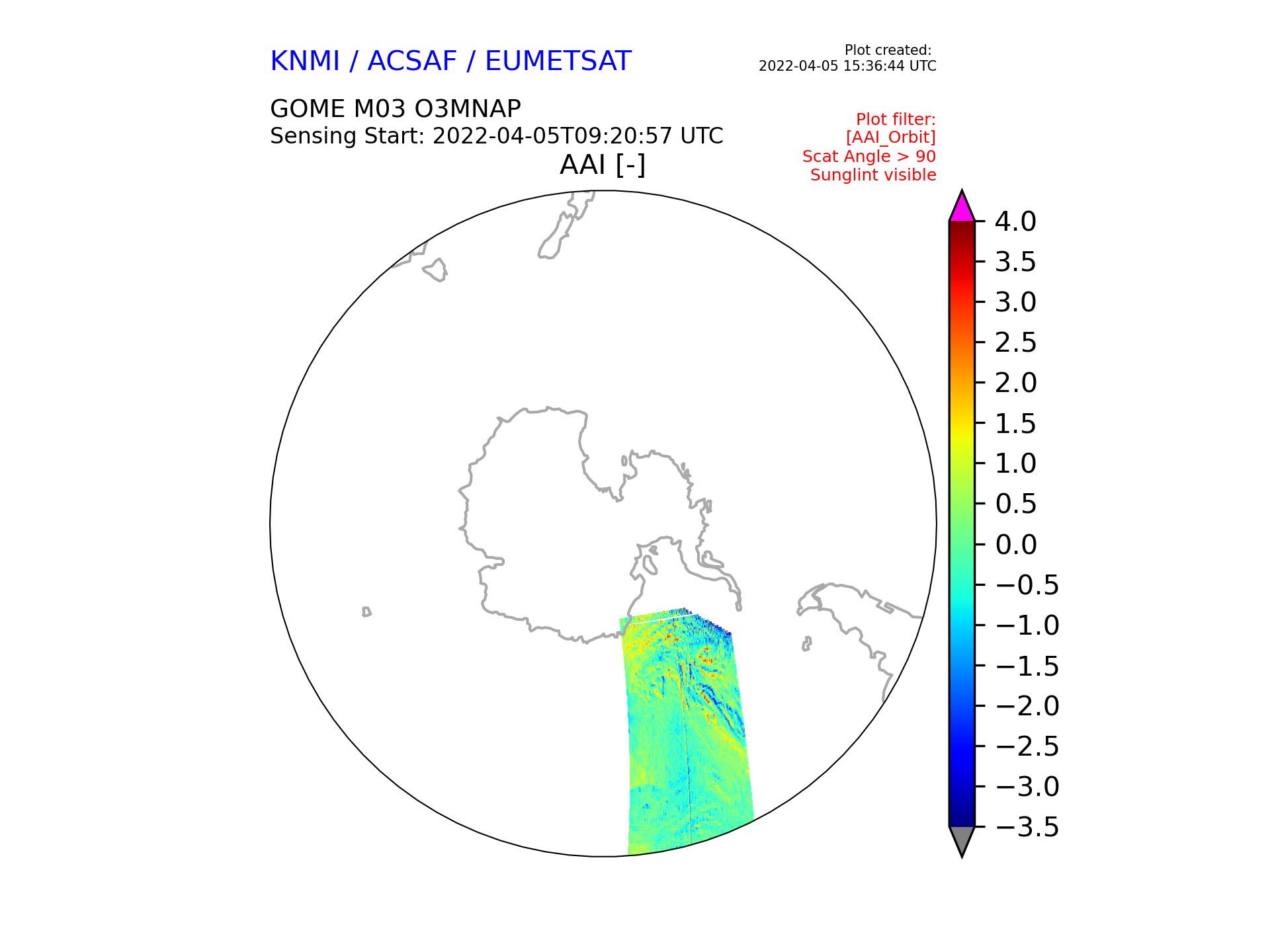 KNMI / ACSAF / EUMETSAT

Plot created:
2022-04-05 15:36:44 UTC

GOME M03 O3MNAP
Sensing Start: 2022-04-05T09:20:57 UTC

Plot filter:
[AAI_Orbit]
Scat Angle > 90
Sunglint visible

AAI [-]

4.0
3.5
3.0
2.5
2.0
1.5
1.0
0.5
0.0
−0.5
−1.0
−1.5
−2.0
−2.5
−3.0
−3.5